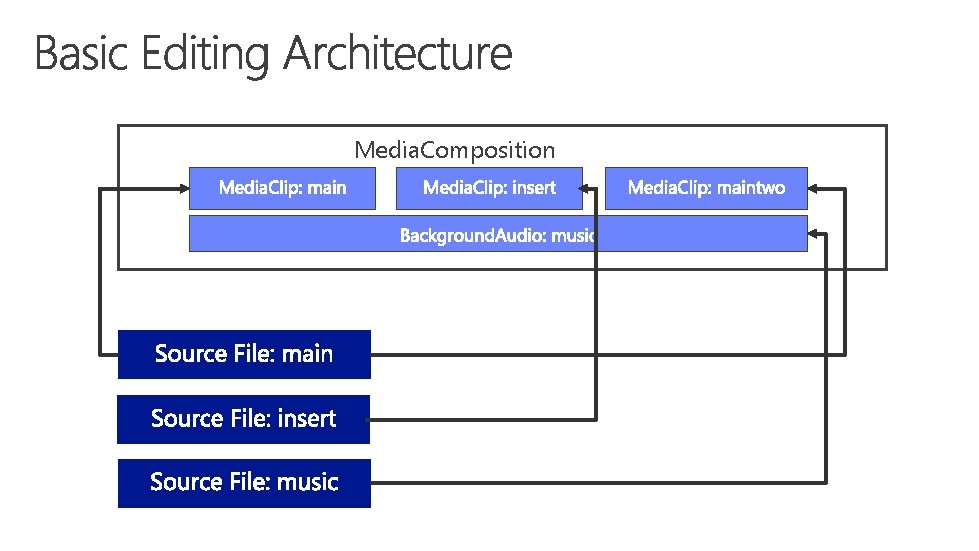 Basic Editing Architecture

MediaComposition

MediaClip: main

MediaClip: insert

MediaClip: maintwo

BackgroundAudio: music

Source File: main

Source File: insert

Source File: music